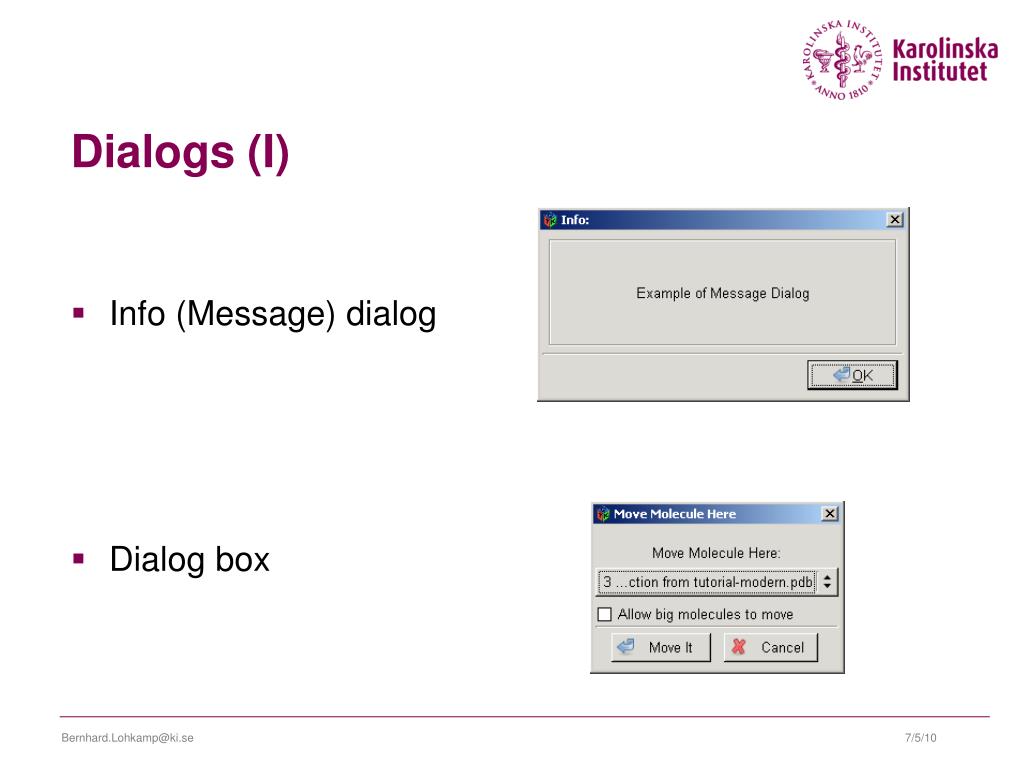 KAROLINSKA INSTITUTET ANNO 1810
Karolinska Institutet

Dialogs (I)

▪ Info (Message) dialog

Info:

Example of Message Dialog

OK

▪ Dialog box

Move Molecule Here

Move Molecule Here:

3 ...ction from tutorial-modern.pdb

Allow big molecules to move

Move It

Cancel

Bernhard.Lohkamp@ki.se

7/5/10